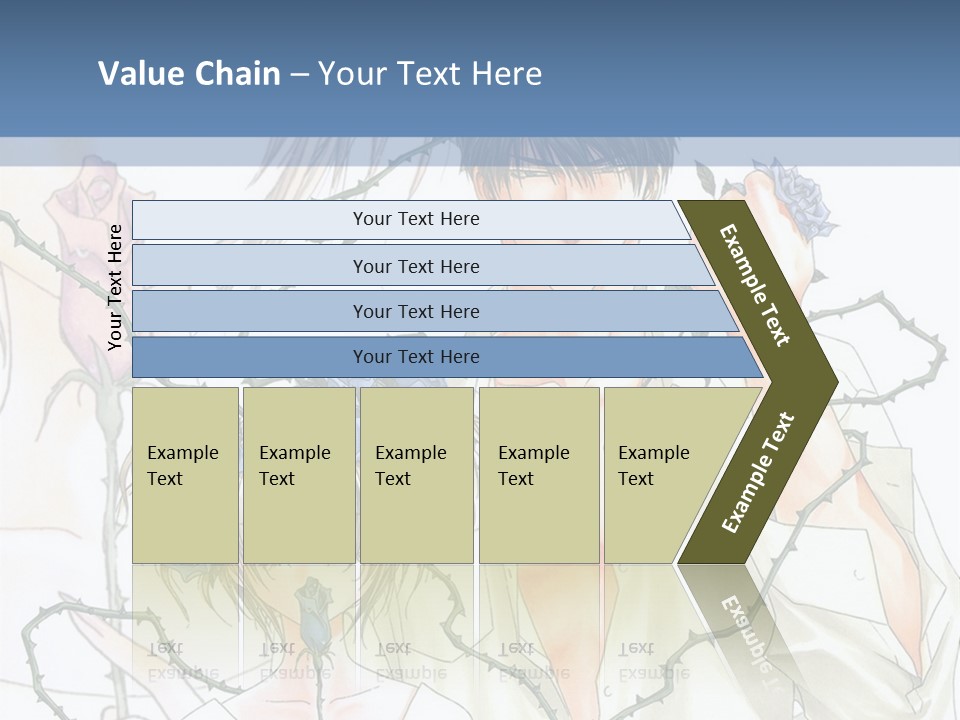 Value Chain – Your Text Here

Your Text Here

Your Text Here

Your Text Here

Your Text Here

Your Text Here

Example Text

Example Text

Example Text

Example Text

Example Text

Example Text

Example Text